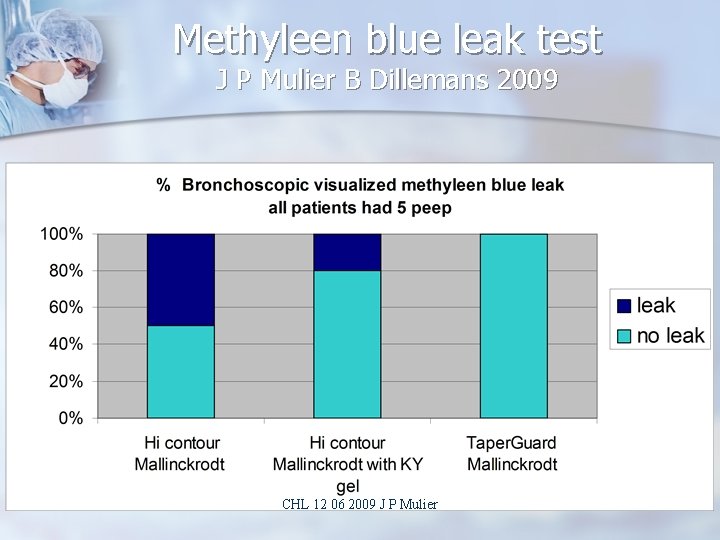 Methyleen blue leak test
J P Mulier B Dillemans 2009

% Bronchoscopic visualized methyleen blue leak
all patients had 5 peep

100%
80%
60%
40%
20%
0%

leak
no leak

Hi contour Mallinckrodt
Hi contour Mallinckrodt with KY gel
TaperGuard Mallinckrodt

CHL 12 06 2009 J P Mulier